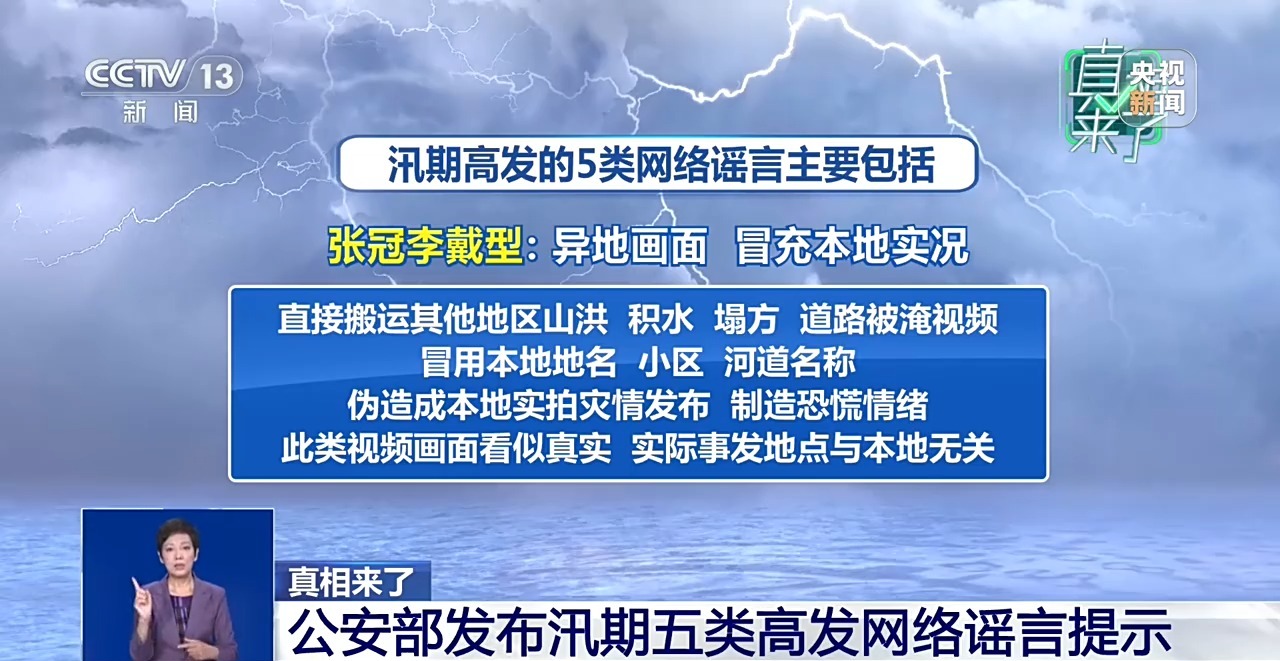 CCTV 13
新闻

真相来了
央视新闻

汛期高发的5类网络谣言主要包括

张冠李戴型：异地画面 冒充本地实况

直接搬运其他地区山洪 积水 塌方 道路被淹视频
冒用本地地名 小区 河道名称
伪造成本地实拍灾情发布 制造恐慌情绪
此类视频画面看似真实 实际事发地点与本地无关

真相来了
公安部发布汛期五类高发网络谣言提示